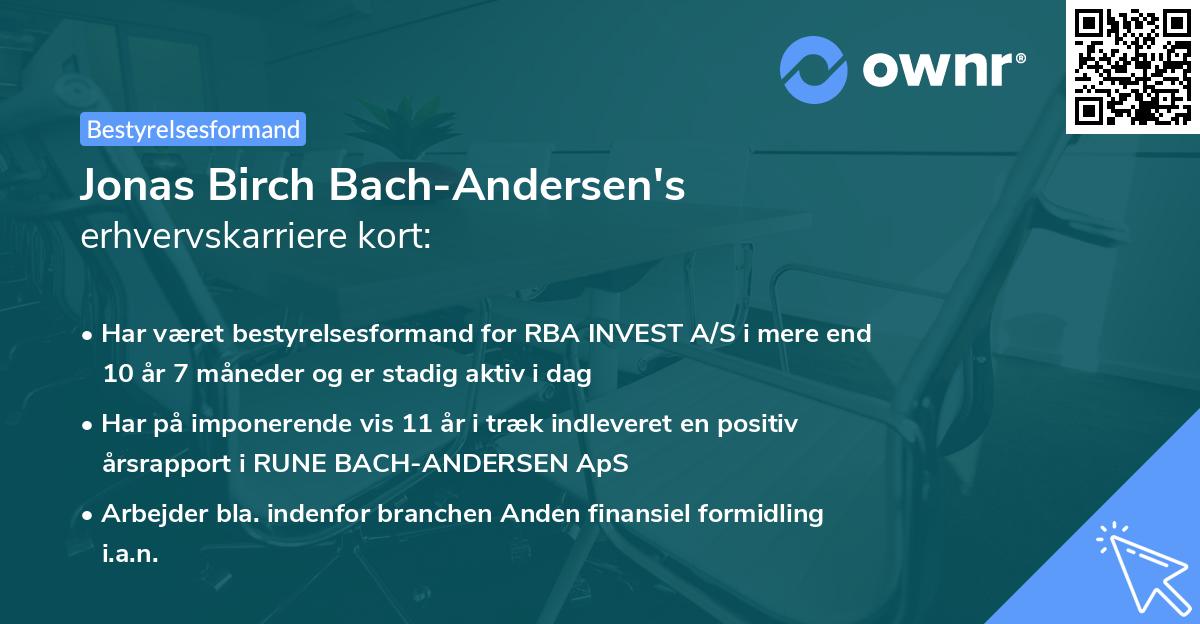 ownr®

Bestyrelsesformand

Jonas Birch Bach-Andersen's
erhvervskarriere kort:

• Har været bestyrelsesformand for RBA INVEST A/S i mere end 10 år 7 måneder og er stadig aktiv i dag

• Har på imponerende vis 11 år i træk indleveret en positiv årsrapport i RUNE BACH-ANDERSEN ApS

• Arbejder bla. indenfor branchen Anden finansiel formidling i.a.n.